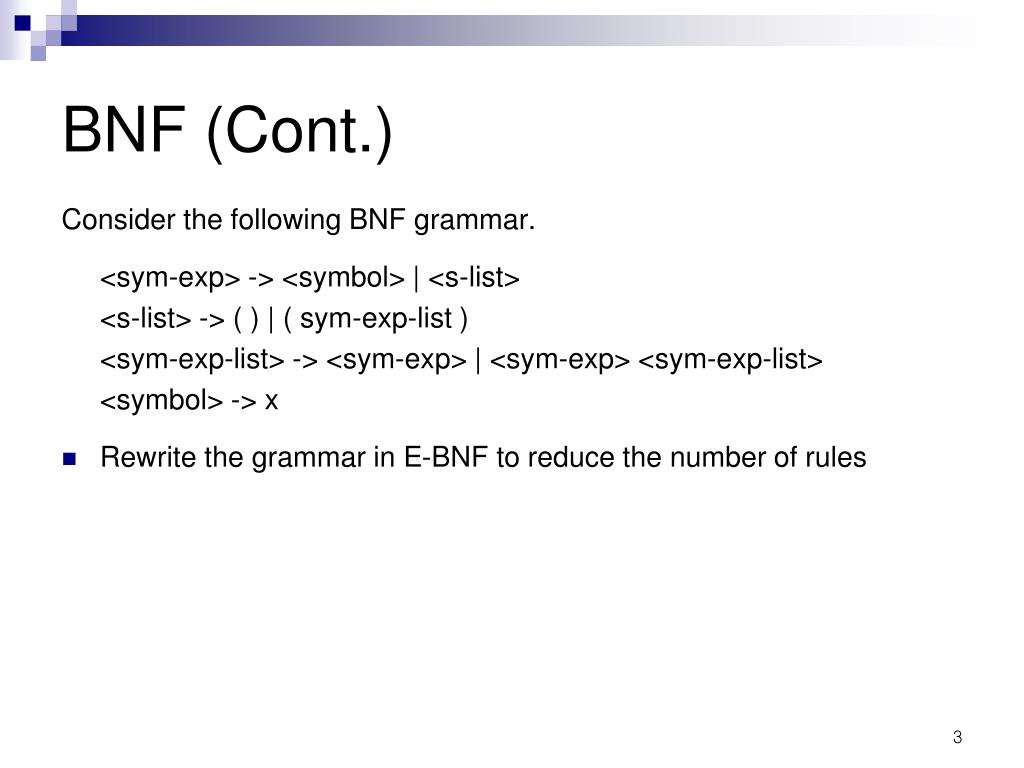 BNF (Cont.)

Consider the following BNF grammar.

<sym-exp> -> <symbol> | <s-list>
<s-list> -> ( ) | ( sym-exp-list )
<sym-exp-list> -> <sym-exp> | <sym-exp> <sym-exp-list>
<symbol> -> x

Rewrite the grammar in E-BNF to reduce the number of rules

3